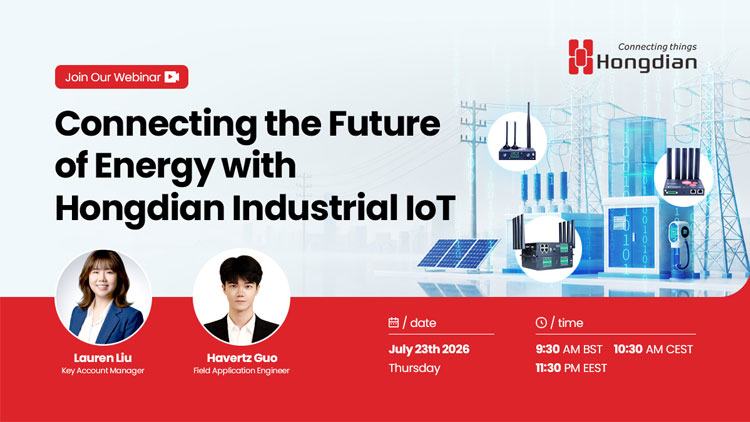 Connecting things
Hongdian

Join Our Webinar

Connecting the Future of Energy with Hongdian Industrial IoT

Lauren Liu
Key Account Manager

Havertz Guo
Field Application Engineer

/ date
July 23th 2026
Thursday

/ time
9:30 AM BST 10:30 AM CEST
11:30 PM EEST